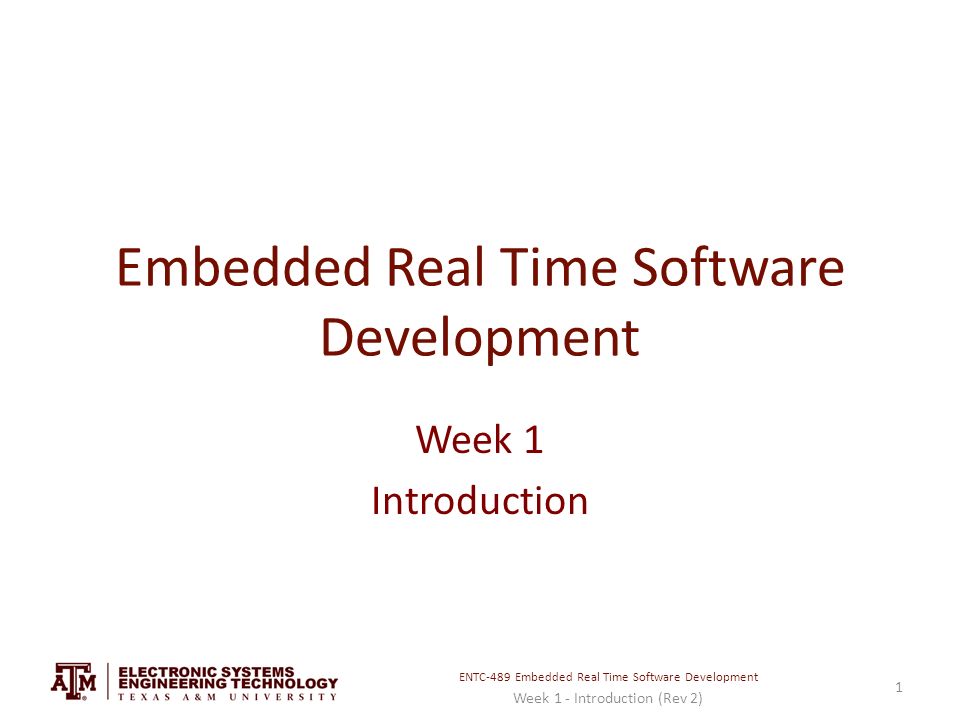 Embedded Real Time Software Development

Week 1

Introduction

ATM ELECTRONIC SYSTEMS ENGINEERING TECHNOLOGY TEXAS A&M UNIVERSITY

ENTC-489 Embedded Real Time Software Development

Week 1 - Introduction (Rev 2)

1